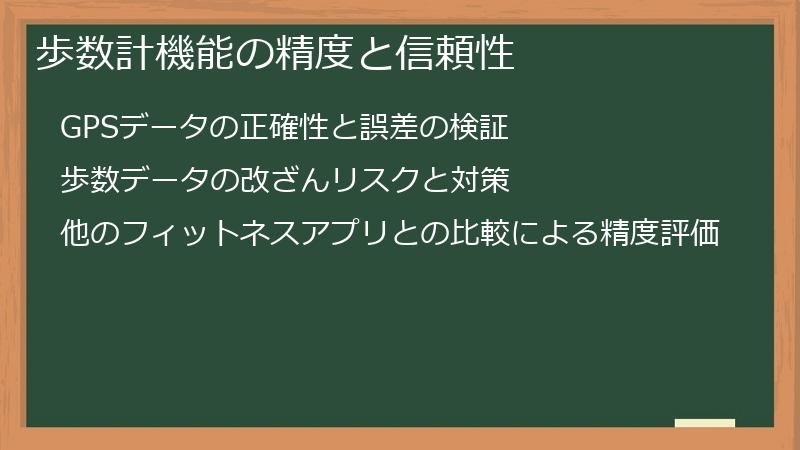 歩数計機能の精度と信頼性

GPSデータの正確性と誤差の検証

歩数データの改ざんリスクと対策

他のフィットネスアプリとの比較による精度評価